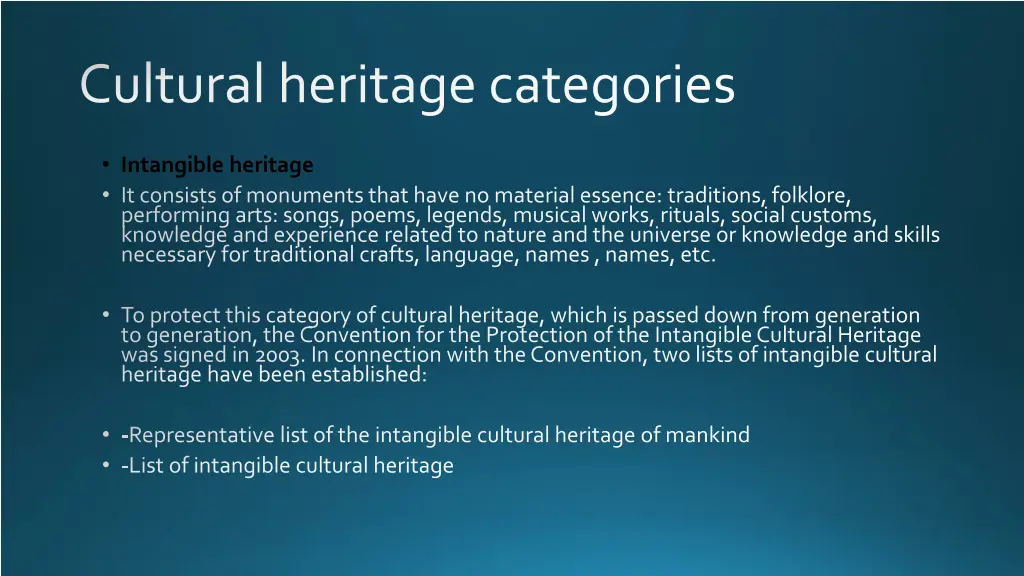 Cultural heritage categories

• Intangible heritage
• It consists of monuments that have no material essence: traditions, folklore, performing arts: songs, poems, legends, musical works, rituals, social customs, knowledge and experience related to nature and the universe or knowledge and skills necessary for traditional crafts, language, names , names, etc.

• To protect this category of cultural heritage, which is passed down from generation to generation, the Convention for the Protection of the Intangible Cultural Heritage was signed in 2003. In connection with the Convention, two lists of intangible cultural heritage have been established:

• -Representative list of the intangible cultural heritage of mankind
• -List of intangible cultural heritage